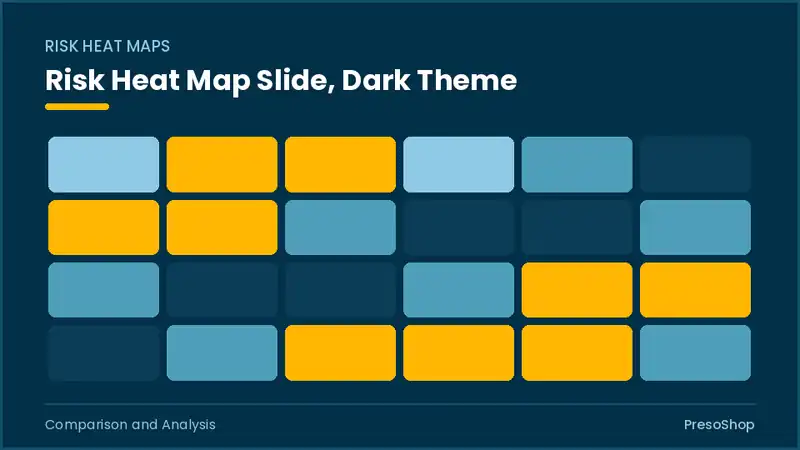 RISK HEAT MAPS

Risk Heat Map Slide, Dark Theme

Comparison and Analysis

PresoShop